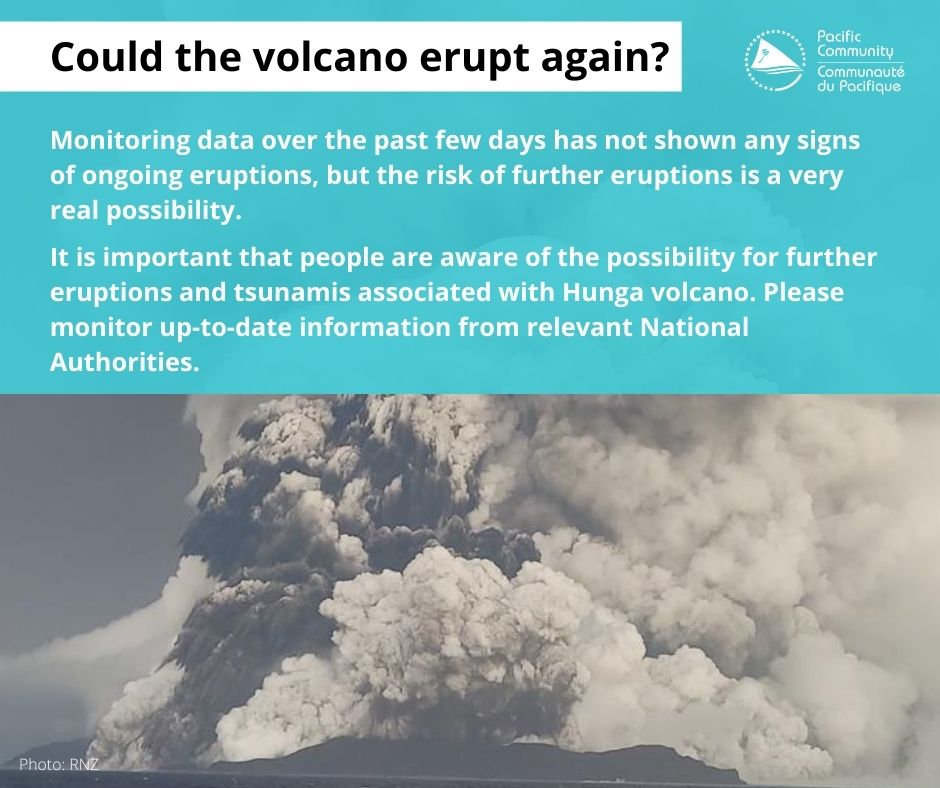 Could the volcano erupt again?

Pacific Community
Communauté du Pacifique

Monitoring data over the past few days has not shown any signs of ongoing eruptions, but the risk of further eruptions is a very real possibility.

It is important that people are aware of the possibility for further eruptions and tsunamis associated with Hunga volcano. Please monitor up-to-date information from relevant National Authorities.

Photo: RNZ